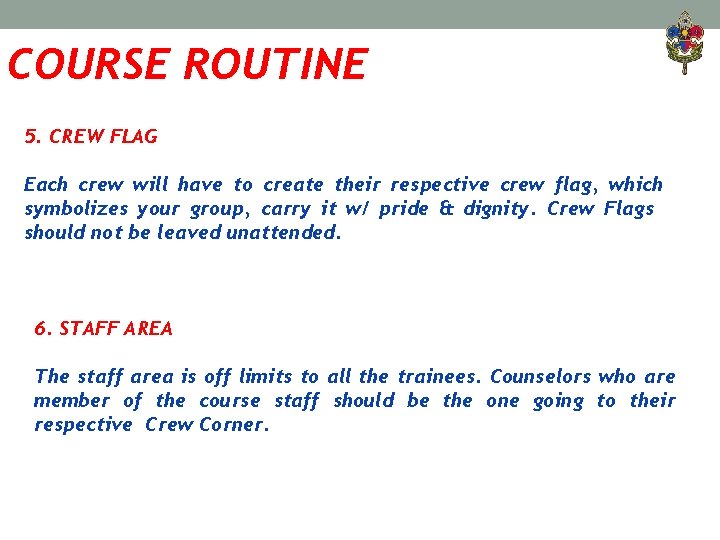 COURSE ROUTINE

5. CREW FLAG

Each crew will have to create their respective crew flag, which symbolizes your group, carry it w/ pride & dignity. Crew Flags should not be leaved unattended.

6. STAFF AREA

The staff area is off limits to all the trainees. Counselors who are member of the course staff should be the one going to their respective Crew Corner.